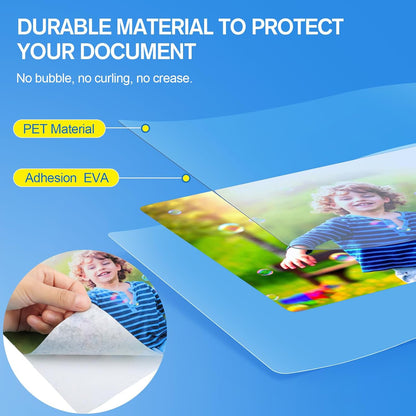 DURABLE MATERIAL TO PROTECT YOUR DOCUMENT

No bubble, no curling, no crease.

PET Material

Adhesion EVA